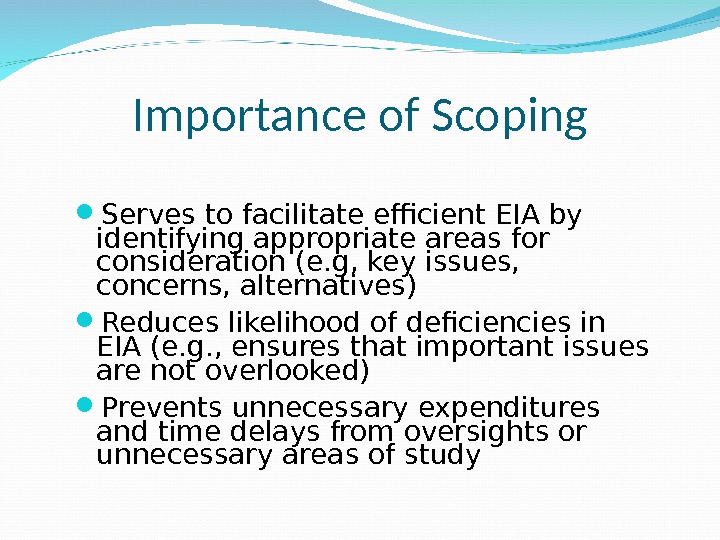 Importance of Scoping

Serves to facilitate efficient EIA by identifying appropriate areas for consideration (e.g, key issues, concerns, alternatives)

Reduces likelihood of deficiencies in EIA (e.g., ensures that important issues are not overlooked)

Prevents unnecessary expenditures and time delays from oversights or unnecessary areas of study